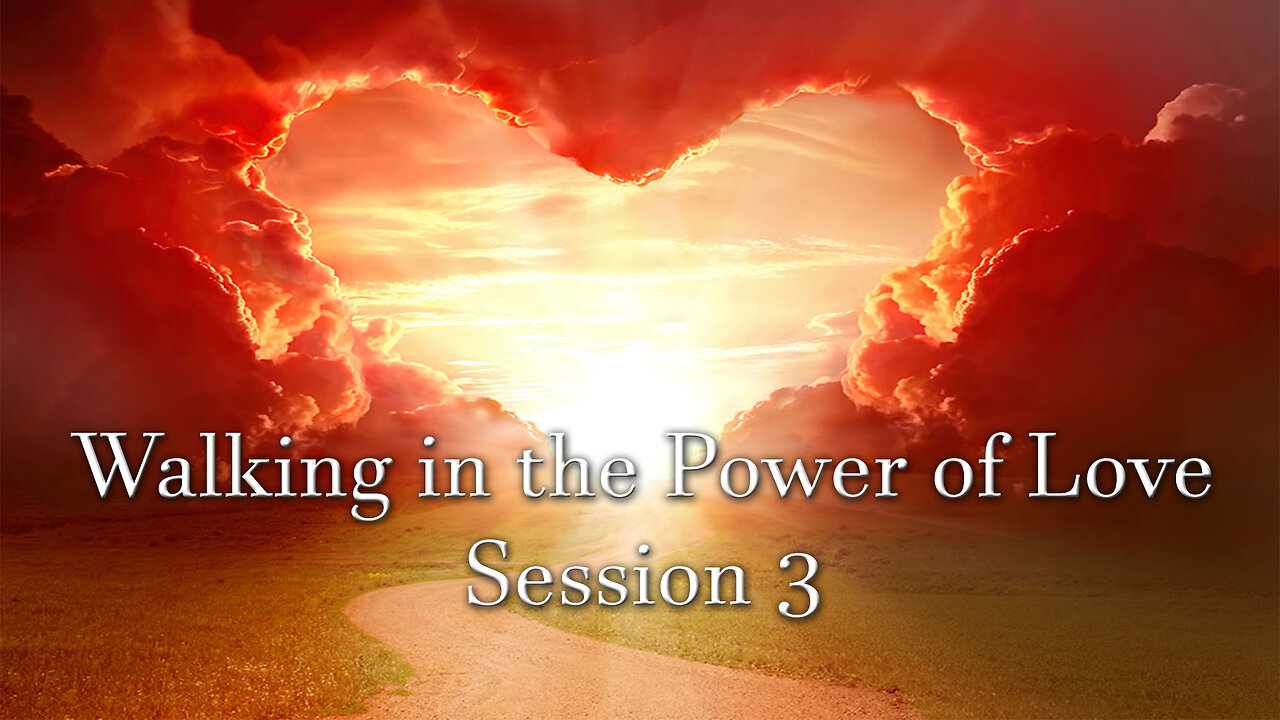 Walking in the Power of Love
Session 3